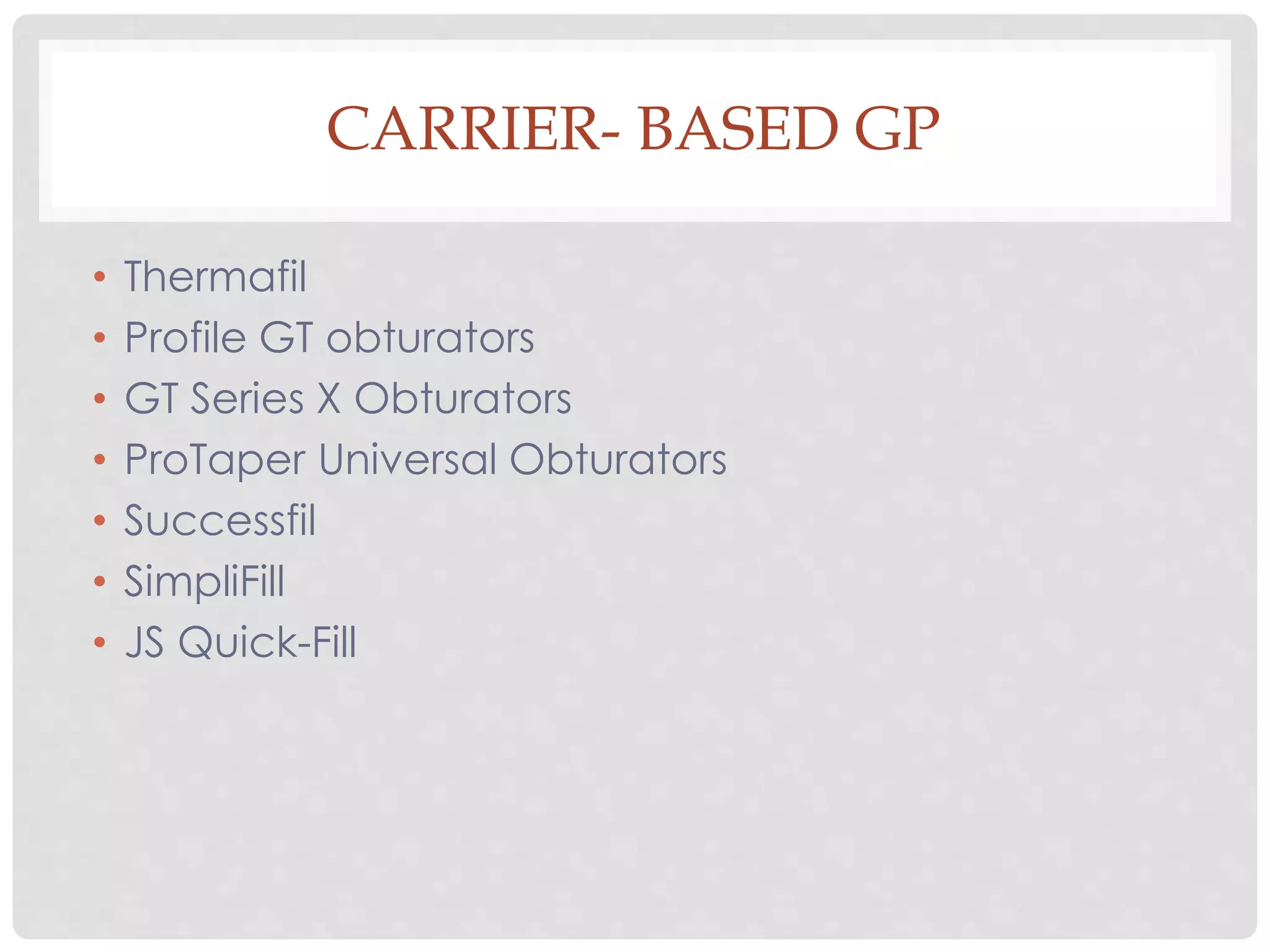 CARRIER- BASED GP

• Thermafil
• Profile GT obturators
• GT Series X Obturators
• ProTaper Universal Obturators
• Successfil
• SimpliFill
• JS Quick-Fill